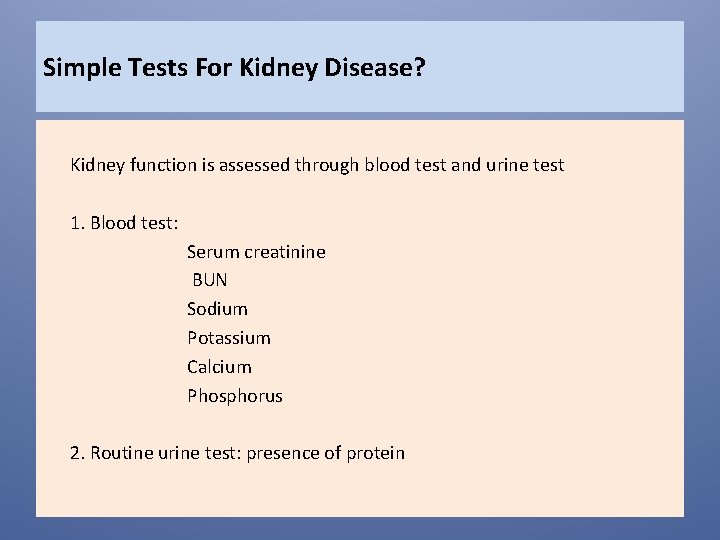 Simple Tests For Kidney Disease?

Kidney function is assessed through blood test and urine test

1. Blood test:

Serum creatinine
BUN
Sodium
Potassium
Calcium
Phosphorus

2. Routine urine test: presence of protein